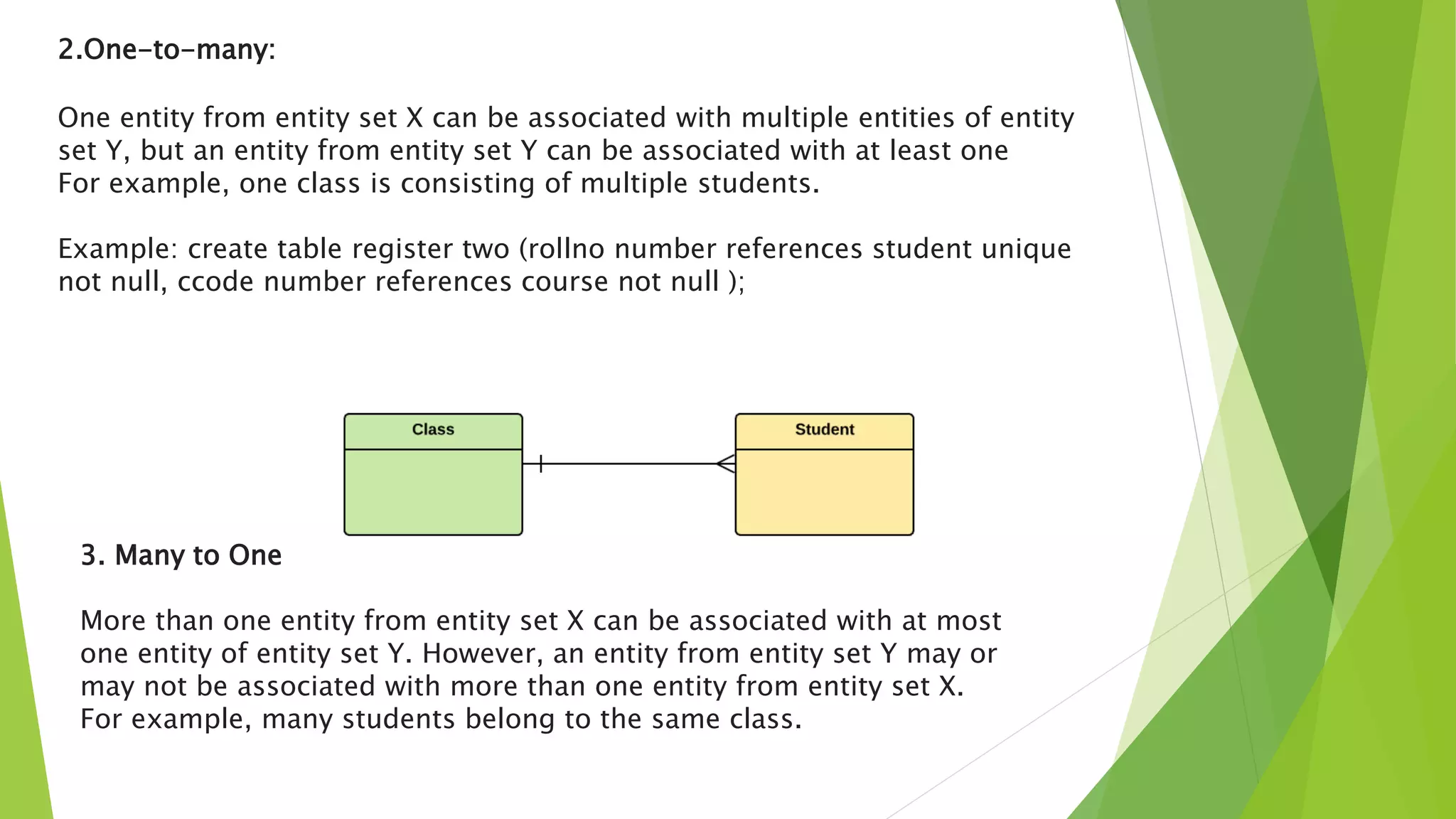 2.One-to-many:

One entity from entity set X can be associated with multiple entities of entity set Y, but an entity from entity set Y can be associated with at least one
For example, one class is consisting of multiple students.

Example: create table register two (rollno number references student unique not null, ccode number references course not null );

Class

Student

3. Many to One

More than one entity from entity set X can be associated with at most one entity of entity set Y. However, an entity from entity set Y may or may not be associated with more than one entity from entity set X.
For example, many students belong to the same class.